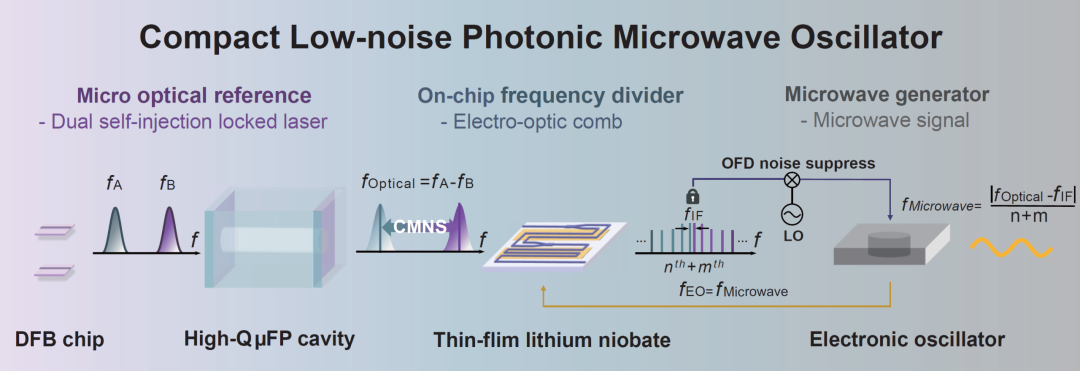 Compact Low-noise Photonic Microwave Oscillator

Micro optical reference
- Dual self-injection locked laser

On-chip frequency divider
- Electro-optic comb

Microwave generator
- Microwave signal

$f_A$ $f_B$ $f$

$f_{Optical} = f_A - f_B$

CMNS $f$

OFD noise suppress

$f_{IF}$

... ... $f$

$n^{th}+m^{th}$

LO

$f_{Microwave} = \frac{|f_{Optical} - f_{IF}|}{n+m}$

$f_{EO} = f_{Microwave}$

DFB chip

High-Q μFP cavity

Thin-flim lithium niobate

Electronic oscillator